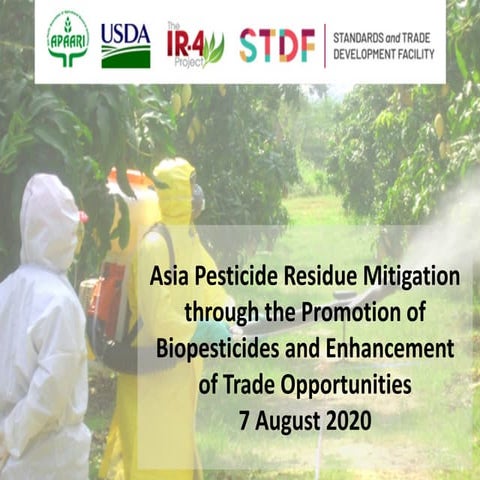 APAARI USDA The IR-4 Project STDF STANDARDS and TRADE DEVELOPMENT FACILITY

Asia Pesticide Residue Mitigation through the Promotion of Biopesticides and Enhancement of Trade Opportunities
7 August 2020